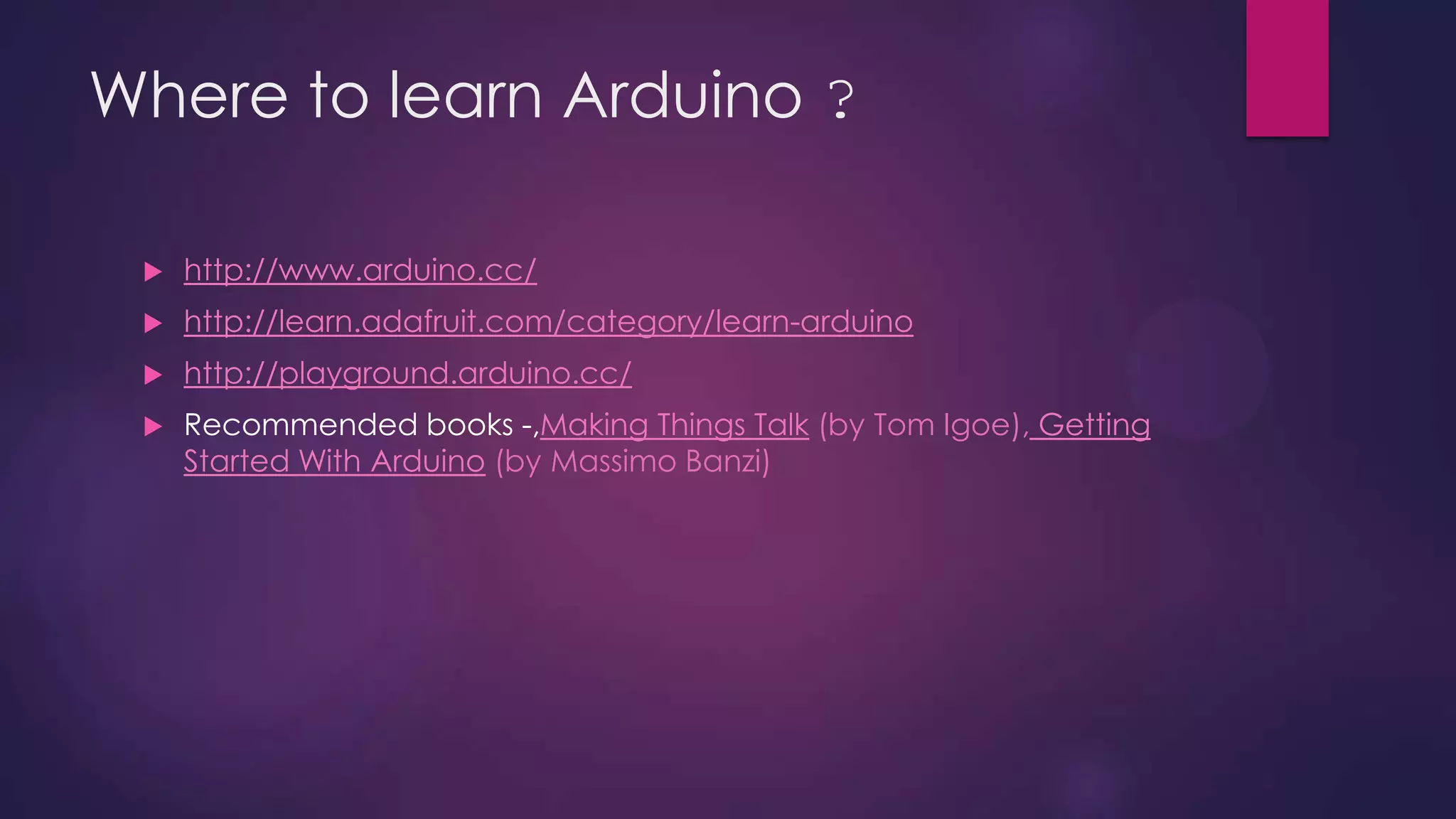 Where to learn Arduino ?

http://www.arduino.cc/

http://learn.adafruit.com/category/learn-arduino

http://playground.arduino.cc/

Recommended books -,Making Things Talk (by Tom Igoe), Getting Started With Arduino (by Massimo Banzi)